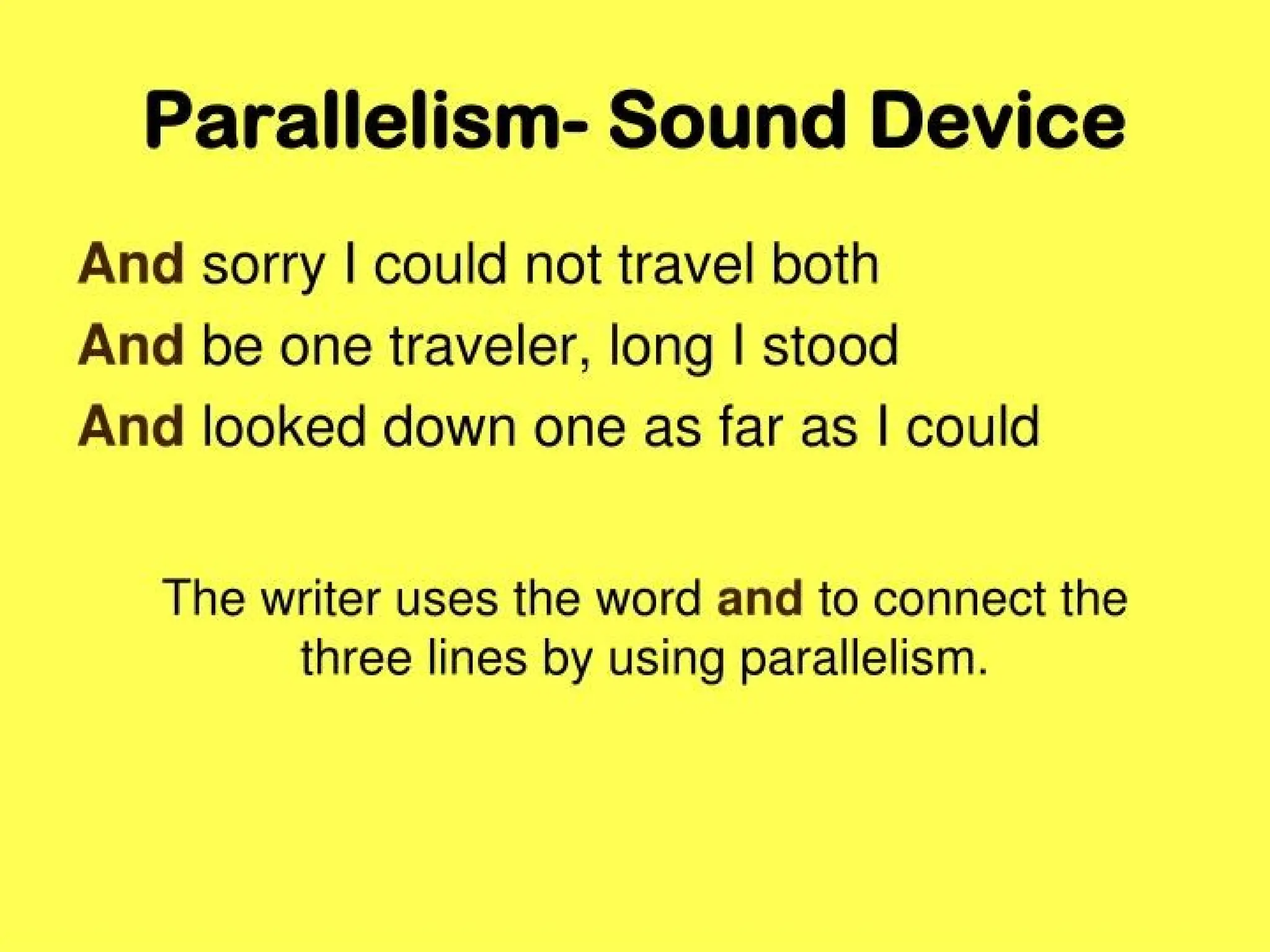 Parallelism- Sound Device

And sorry I could not travel both
And be one traveler, long I stood
And looked down one as far as I could

The writer uses the word and to connect the three lines by using parallelism.